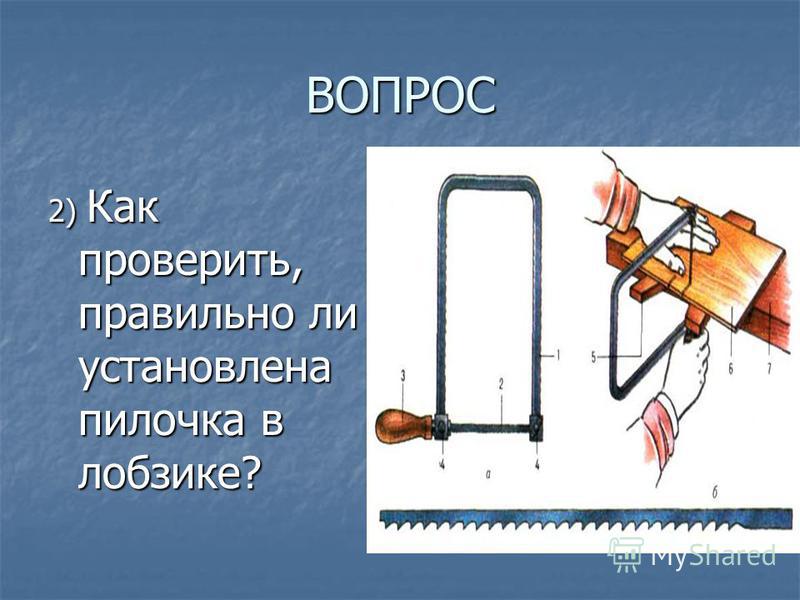 ВОПРОС

2) Как проверить, правильно ли установлена пилочка в лобзике?

1
2
3
4
4
а
5
6
7
б

MyShared